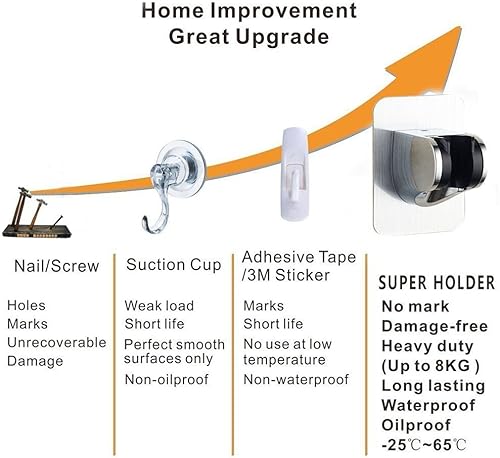 Home Improvement
Great Upgrade

Nail/Screw

Holes
Marks
Unrecoverable
Damage

Suction Cup

Weak load
Short life
Perfect smooth surfaces only
Non-oilproof

Adhesive Tape /3M Sticker

Marks
Short life
No use at low temperature
Non-waterproof

SUPER HOLDER

No mark
Damage-free
Heavy duty
(Up to 8KG )
Long lasting
Waterproof
Oilproof
-25℃~65℃